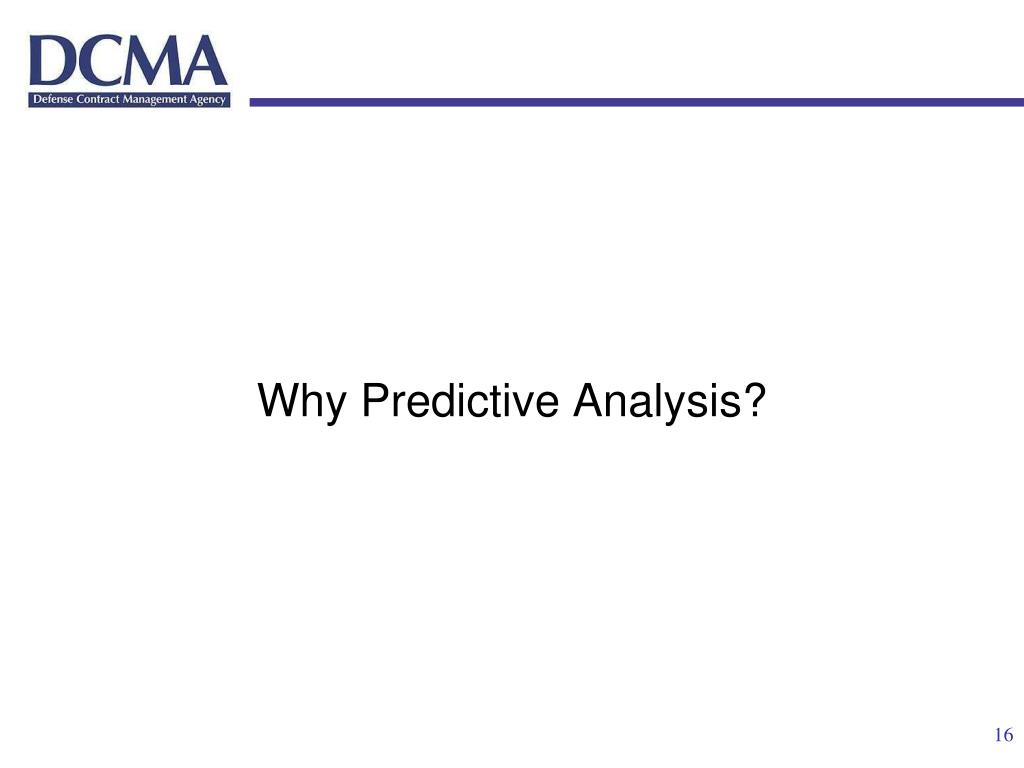 DCMA
Defense Contract Management Agency

Why Predictive Analysis?

16